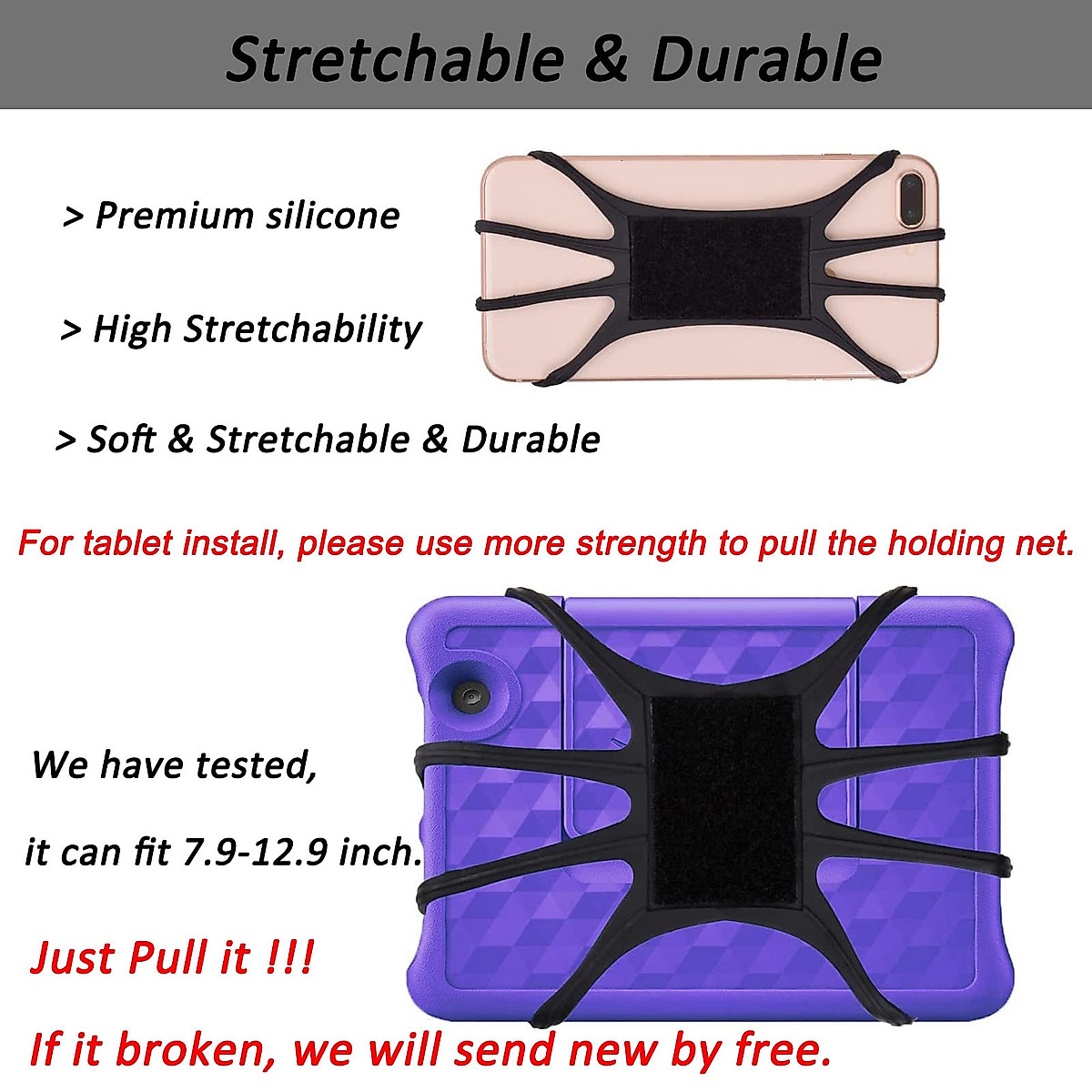 Stretchable & Durable

> Premium silicone

> High Stretchability

> Soft & Stretchable & Durable

For tablet install, please use more strength to pull the holding net.

We have tested,

it can fit 7.9-12.9 inch.

Just Pull it !!!

If it broken, we will send new by free.